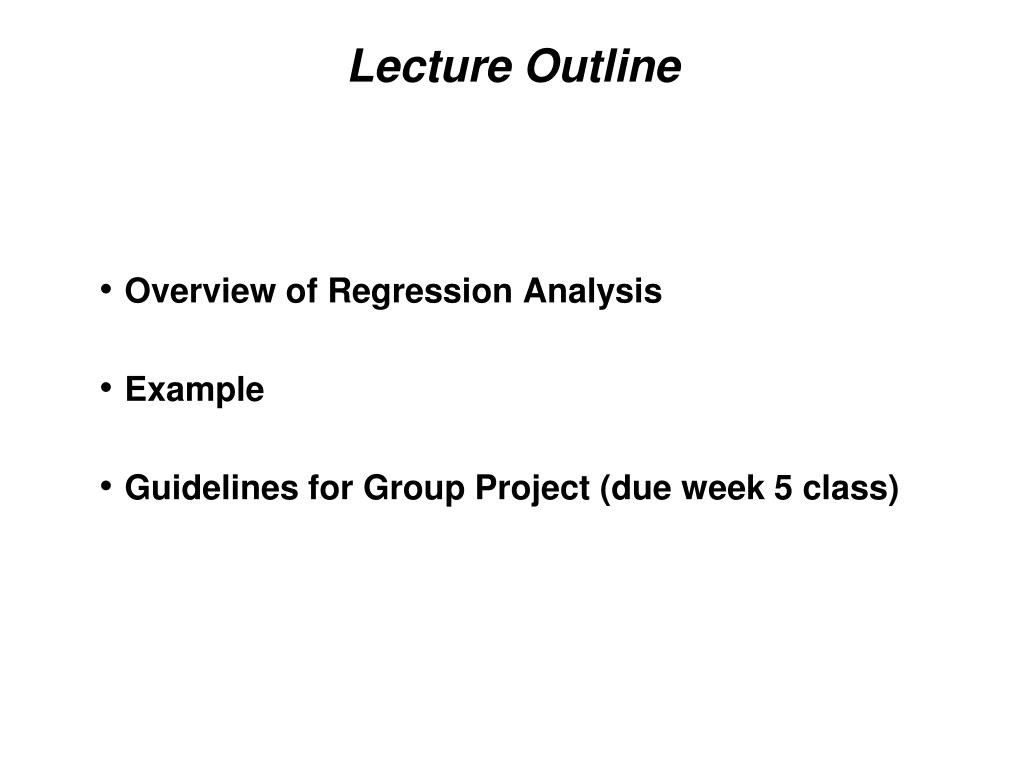 Lecture Outline

• Overview of Regression Analysis

• Example

• Guidelines for Group Project (due week 5 class)